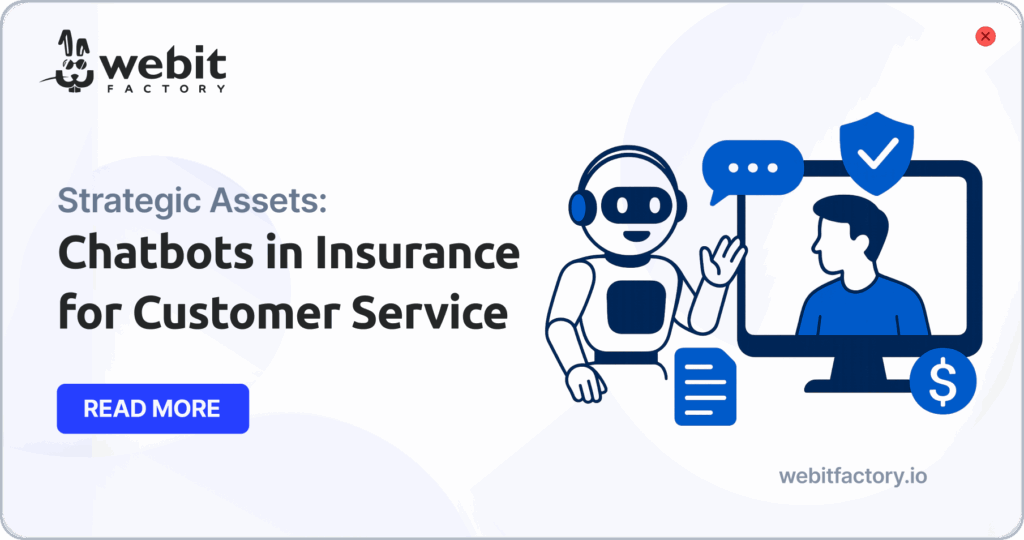 webit
FACTORY

Strategic Assets:
Chatbots in Insurance for Customer Service

READ MORE

$

webitfactory.io